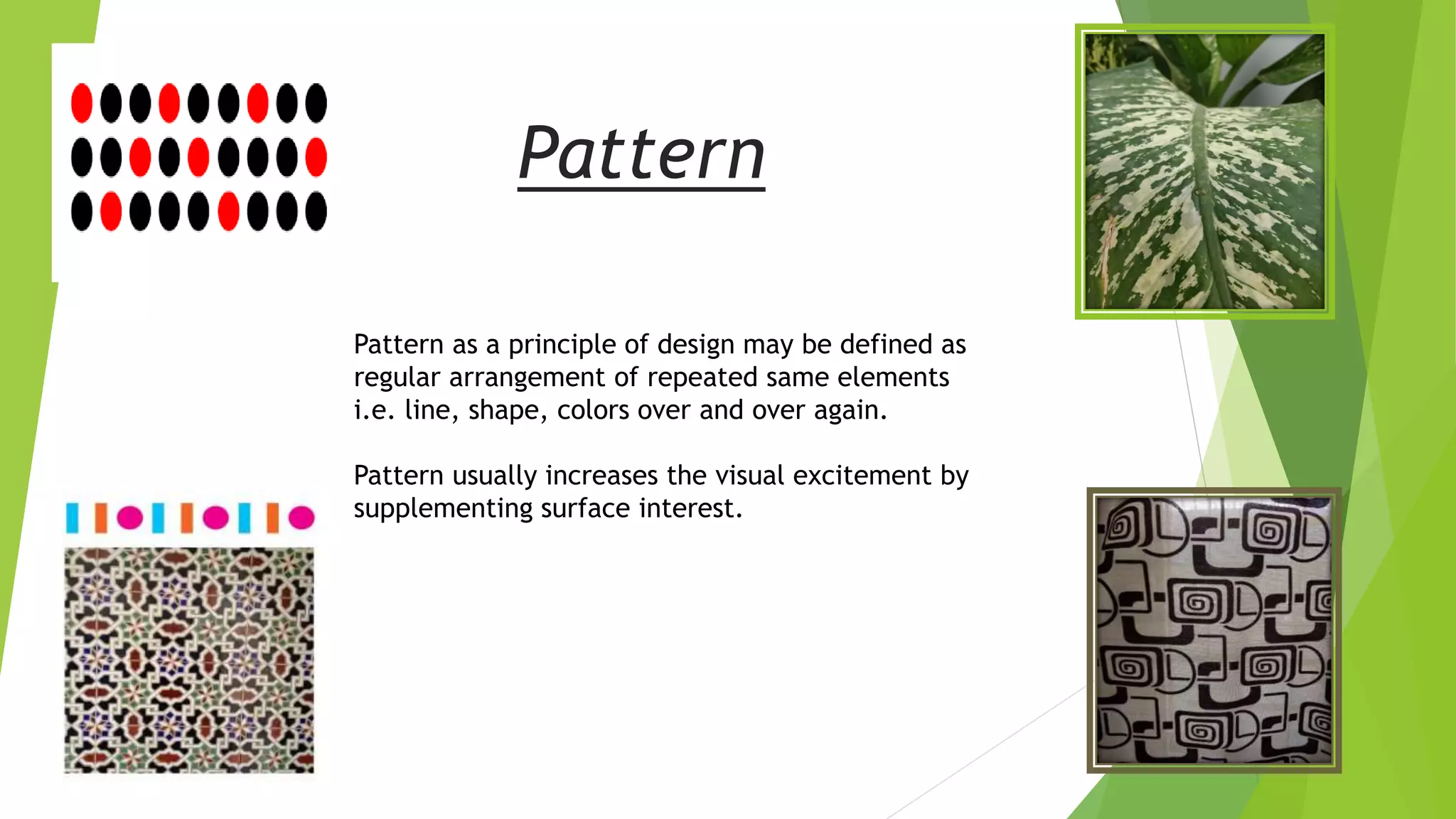 Pattern

Pattern as a principle of design may be defined as regular arrangement of repeated same elements i.e. line, shape, colors over and over again.

Pattern usually increases the visual excitement by supplementing surface interest.